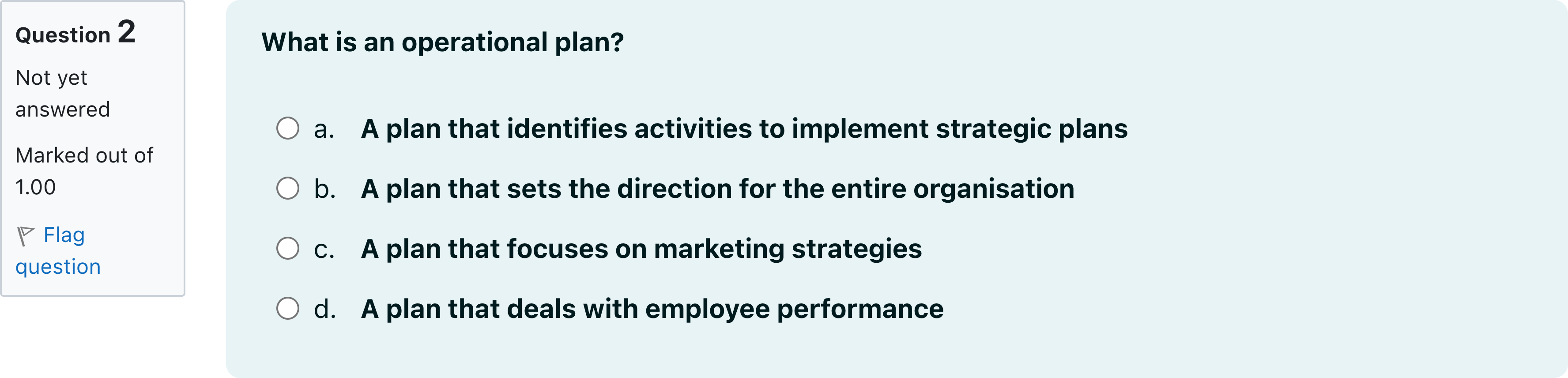 Question 2

Not yet answered

Marked out of 1.00

Flag question

What is an operational plan?

a. A plan that identifies activities to implement strategic plans

b. A plan that sets the direction for the entire organisation

c. A plan that focuses on marketing strategies

d. A plan that deals with employee performance